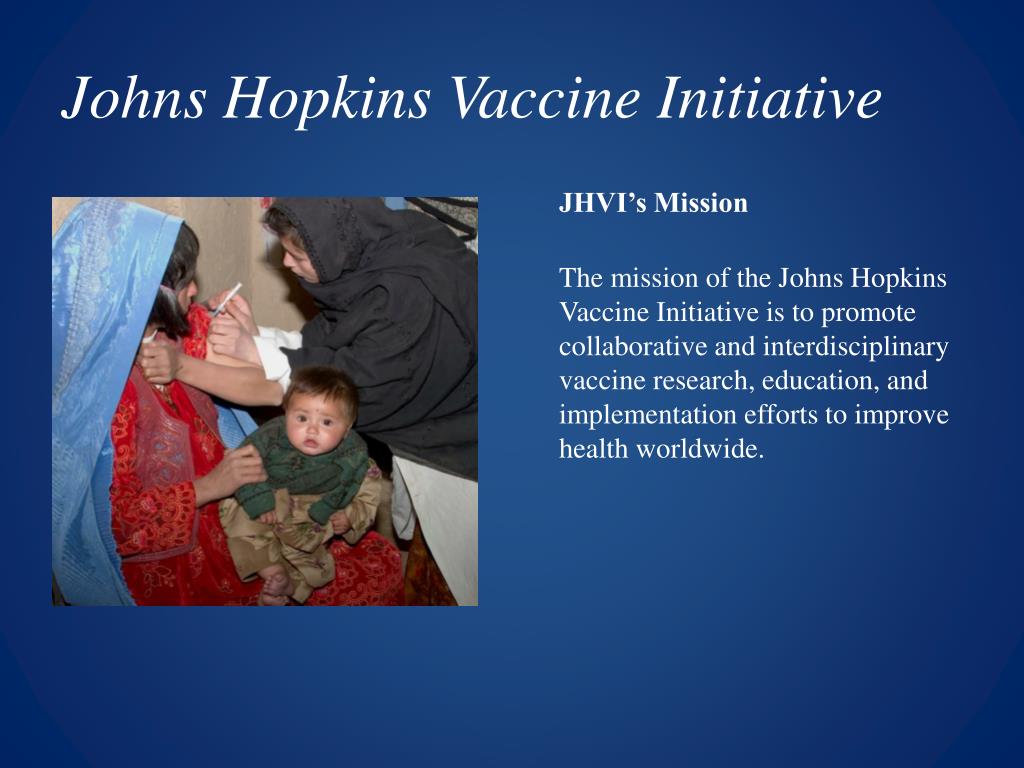 Johns Hopkins Vaccine Initiative

JHVI’s Mission

The mission of the Johns Hopkins Vaccine Initiative is to promote collaborative and interdisciplinary vaccine research, education, and implementation efforts to improve health worldwide.